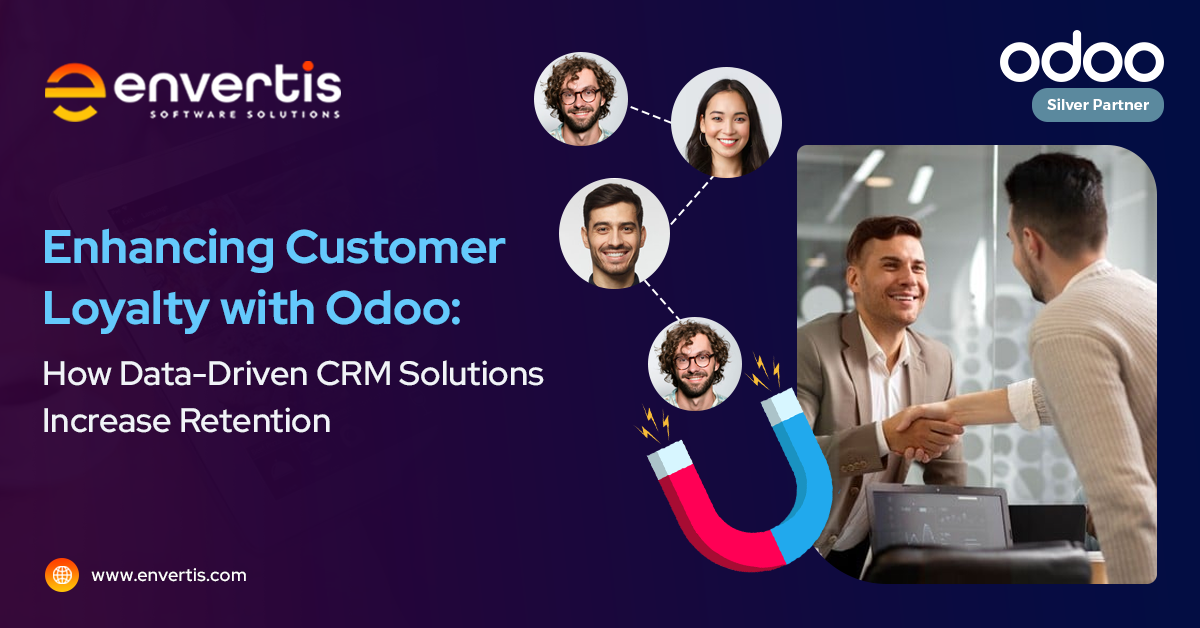 envertis
SOFTWARE SOLUTIONS

odoo
Silver Partner

Enhancing Customer Loyalty with Odoo:
How Data-Driven CRM Solutions Increase Retention

www.envertis.com